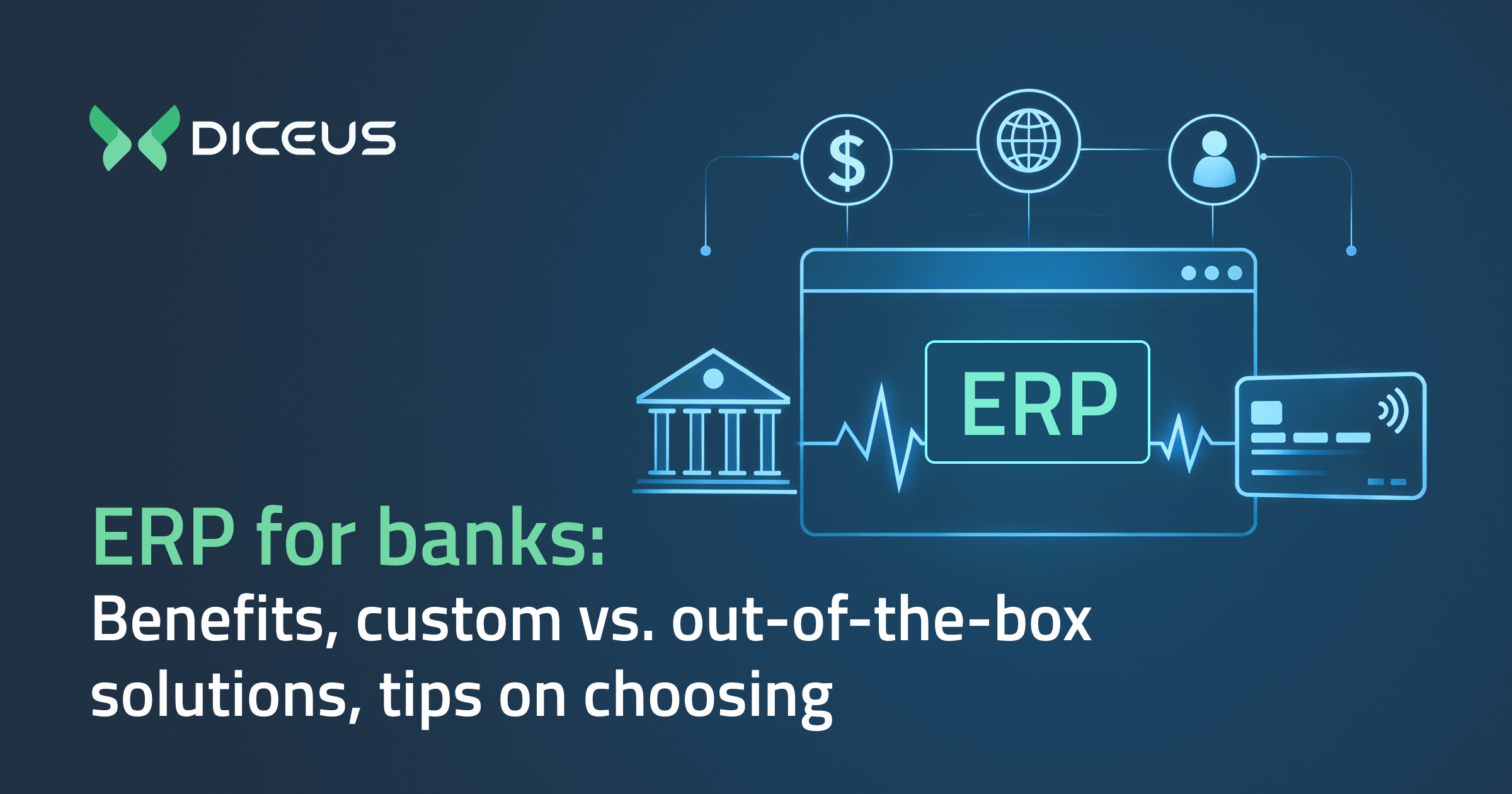 DICEUS

$

ERP

ERP for banks:
Benefits, custom vs. out-of-the-box solutions, tips on choosing